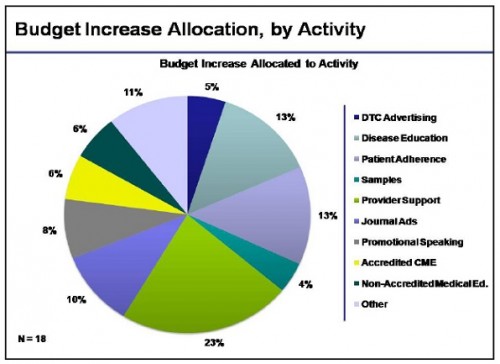 Budget Increase Allocation, by Activity

Budget Increase Allocated to Activity

5%

13%

13%

4%

23%

10%

8%

6%

6%

11%

DTC Advertising
Disease Education
Patient Adherence
Samples
Provider Support
Journal Ads
Promotional Speaking
Accredited CME
Non-Accredited Medical Ed.
Other

N = 18